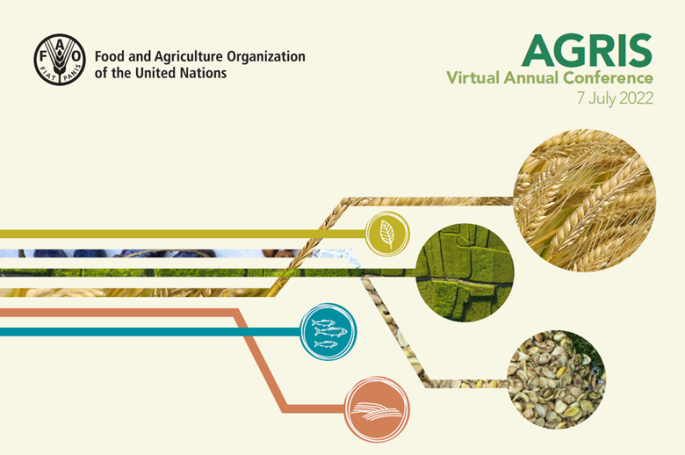 F A O
FIAT PANIS

Food and Agriculture Organization of the United Nations

AGRIS
Virtual Annual Conference
7 July 2022